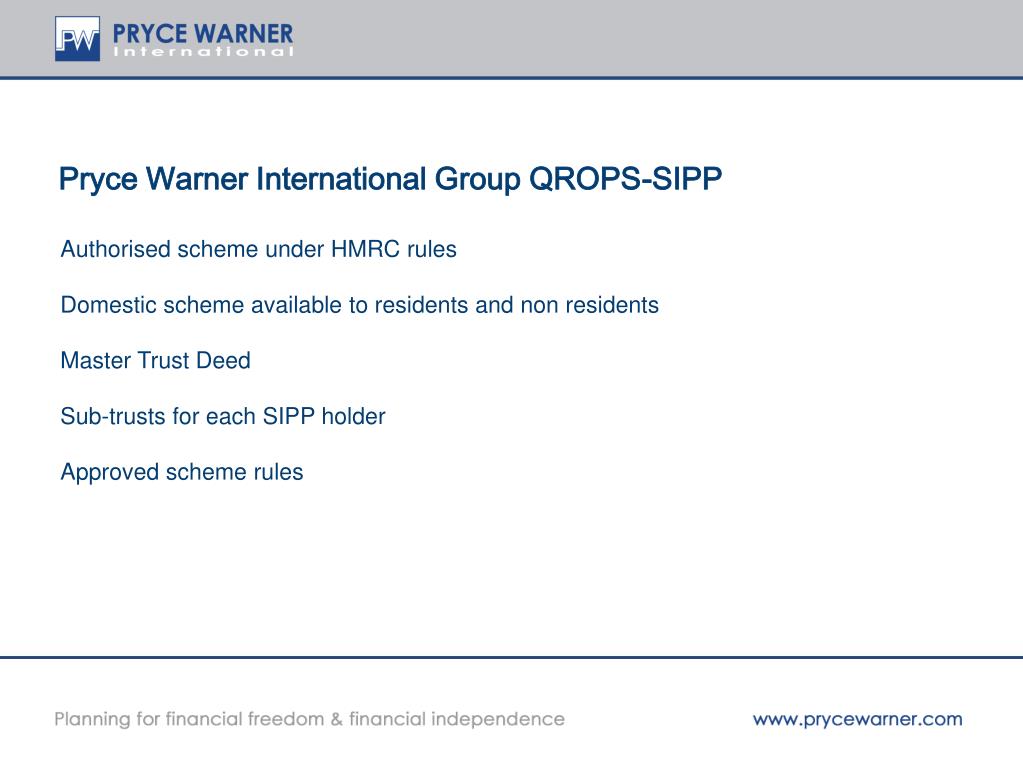 PW PRYCE WARNER International

Pryce Warner International Group QROPS-SIPP

Authorised scheme under HMRC rules

Domestic scheme available to residents and non residents

Master Trust Deed

Sub-trusts for each SIPP holder

Approved scheme rules

Planning for financial freedom & financial independence

www.prycewarner.com